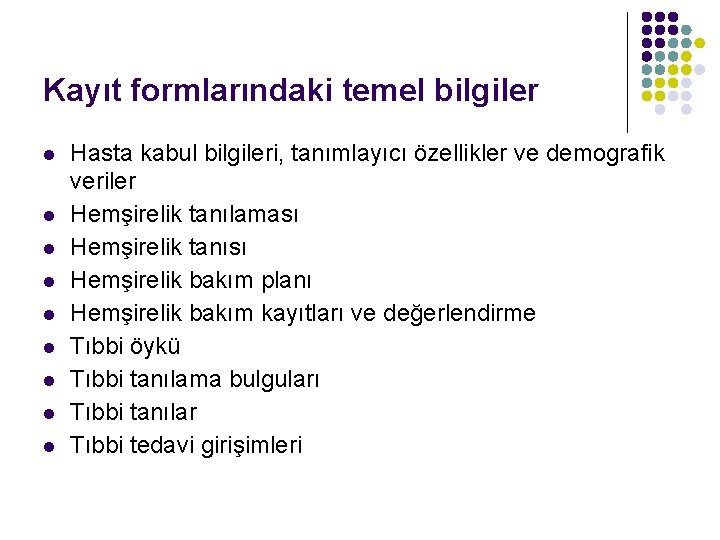 Kayıt formlarındaki temel bilgiler

- Hasta kabul bilgileri, tanımlayıcı özellikler ve demografik veriler
- Hemşirelik tanılaması
- Hemşirelik tanısı
- Hemşirelik bakım planı
- Hemşirelik bakım kayıtları ve değerlendirme
- Tıbbi öykü
- Tıbbi tanılama bulguları
- Tıbbi tanılar
- Tıbbi tedavi girişimleri